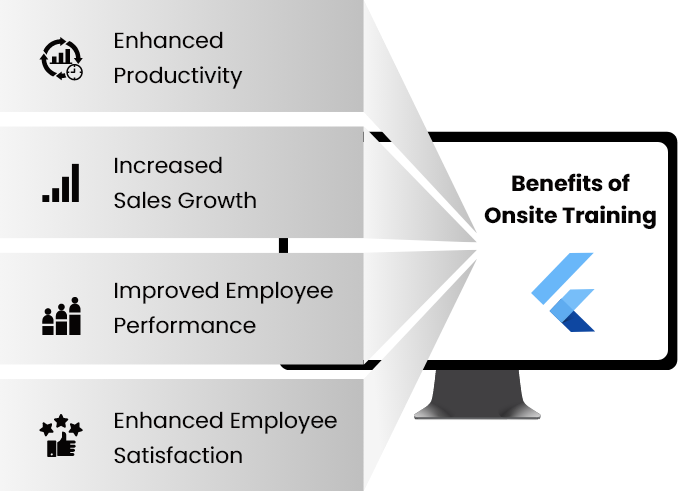 Enhanced Productivity

Increased Sales Growth

Improved Employee Performance

Enhanced Employee Satisfaction

Benefits of Onsite Training